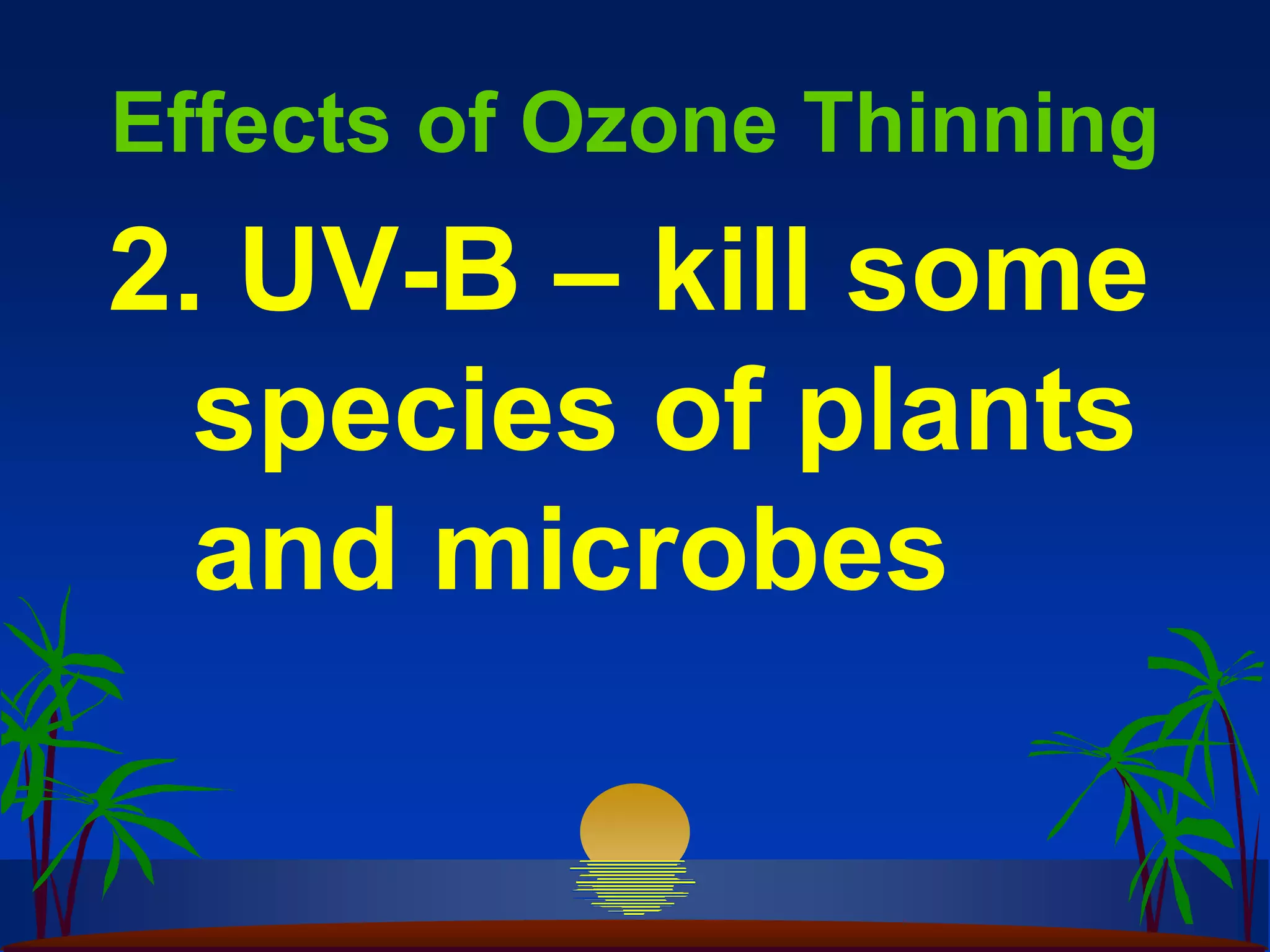 Effects of Ozone Thinning

2. UV-B – kill some species of plants and microbes